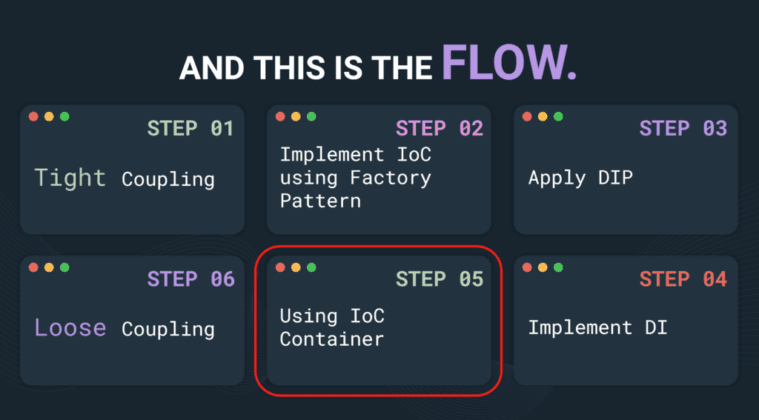 AND THIS IS THE FLOW.

STEP 01
Tight Coupling

STEP 02
Implement IoC using Factory Pattern

STEP 03
Apply DIP

STEP 06
Loose Coupling

STEP 05
Using IoC Container

STEP 04
Implement DI